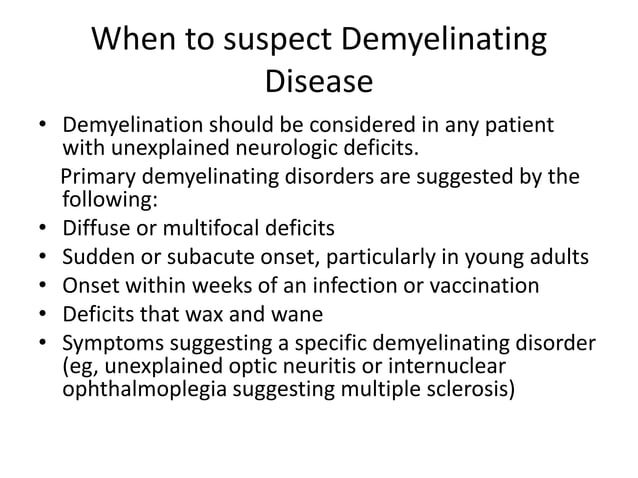 When to suspect Demyelinating Disease

• Demyelination should be considered in any patient with unexplained neurologic deficits.

Primary demyelinating disorders are suggested by the following:

• Diffuse or multifocal deficits
• Sudden or subacute onset, particularly in young adults
• Onset within weeks of an infection or vaccination
• Deficits that wax and wane
• Symptoms suggesting a specific demyelinating disorder (eg, unexplained optic neuritis or internuclear ophthalmoplegia suggesting multiple sclerosis)